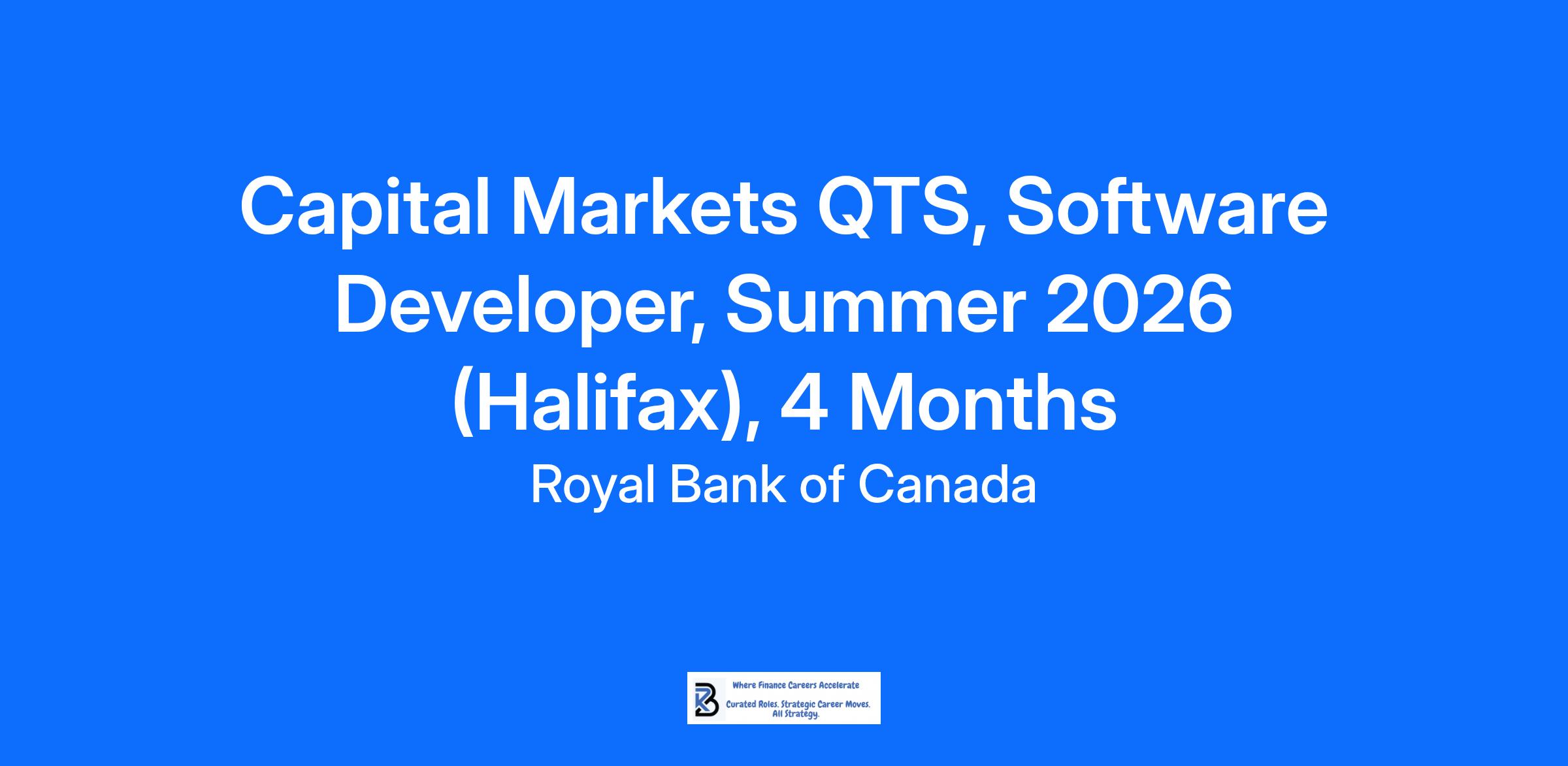 Capital Markets QTS, Software Developer, Summer 2026 (Halifax), 4 Months

Royal Bank of Canada

Where Finance Careers Accelerate

Curated Roles. Strategic Career Moves. All Strategy.